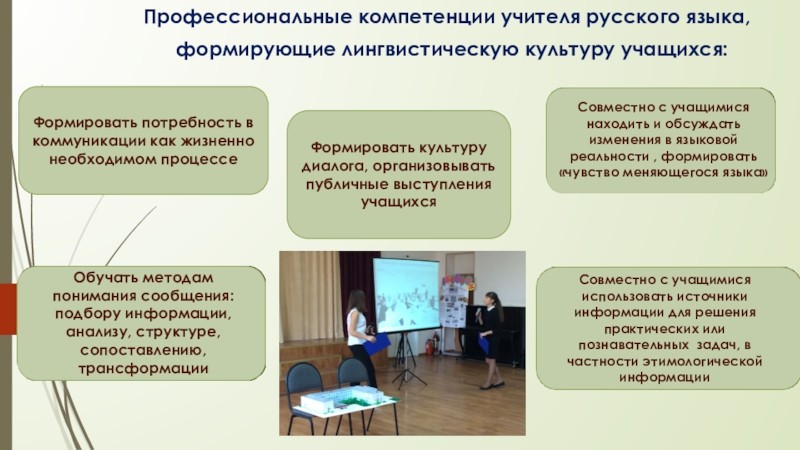 Профессиональные компетенции учителя русского языка, формирующие лингвистическую культуру учащихся:

Формировать потребность в коммуникации как жизненно необходимом процессе

Формировать культуру диалога, организовывать публичные выступления учащихся

Совместно с учащимися находить и обсуждать изменения в языковой реальности , формировать «чувство меняющегося языка»

Обучать методам понимания сообщения: подбору информации, анализу, структуре, сопоставлению, трансформации

Совместно с учащимися использовать источники информации для решения практических или познавательных задач, в частности этимологической информации